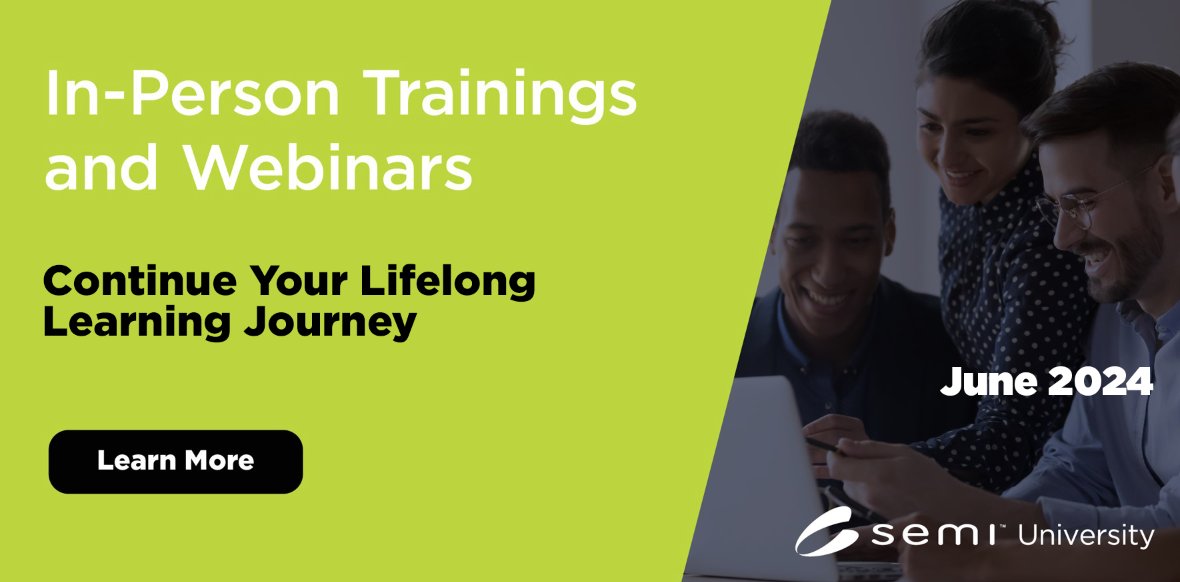 In-Person Trainings and Webinars

Continue Your Lifelong Learning Journey

Learn More

June 2024

semi™ University